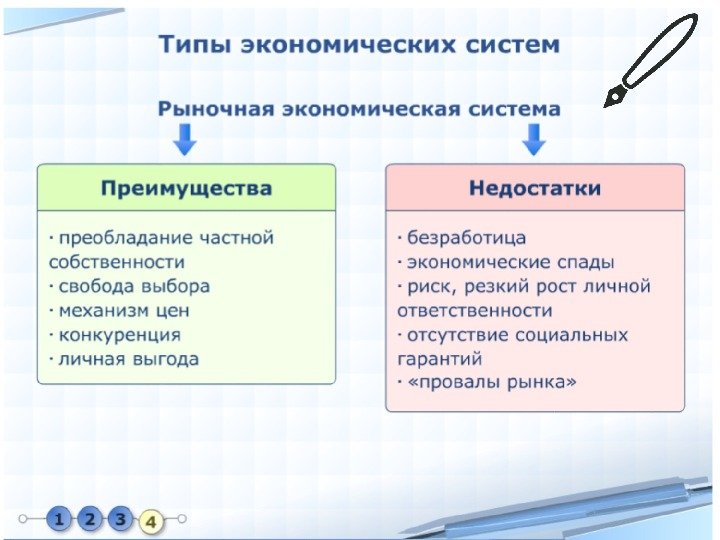 Типы экономических систем

Рыночная экономическая система

Преимущества

· преобладание частной собственности
· свобода выбора
· механизм цен
· конкуренция
· личная выгода

Недостатки

· безработица
· экономические спады
· риск, резкий рост личной ответственности
· отсутствие социальных гарантий
· «провалы рынка»

1 2 3 4